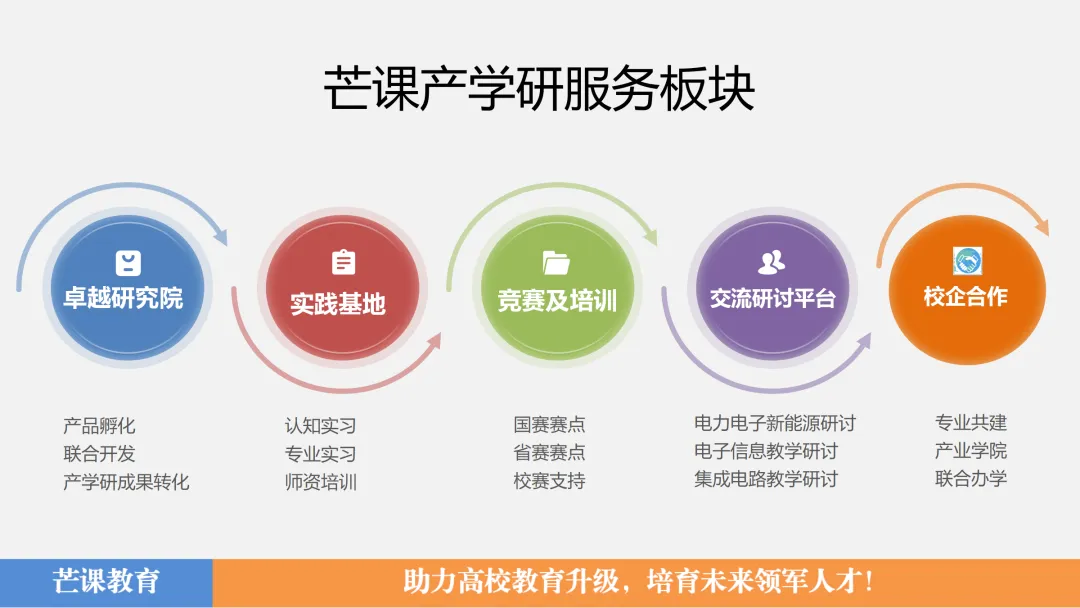 芒课产学研服务板块

卓越研究院

实践基地

竞赛及培训

交流研讨平台

校企合作

产品孵化
联合开发
产学研成果转化

认知实习
专业实习
师资培训

国赛赛点
省赛赛点
校赛支持

电力电子新能源研讨
电子信息教学研讨
集成电路教学研讨

专业共建
产业学院
联合办学

芒课教育

助力高校教育升级，培育未来领军人才！